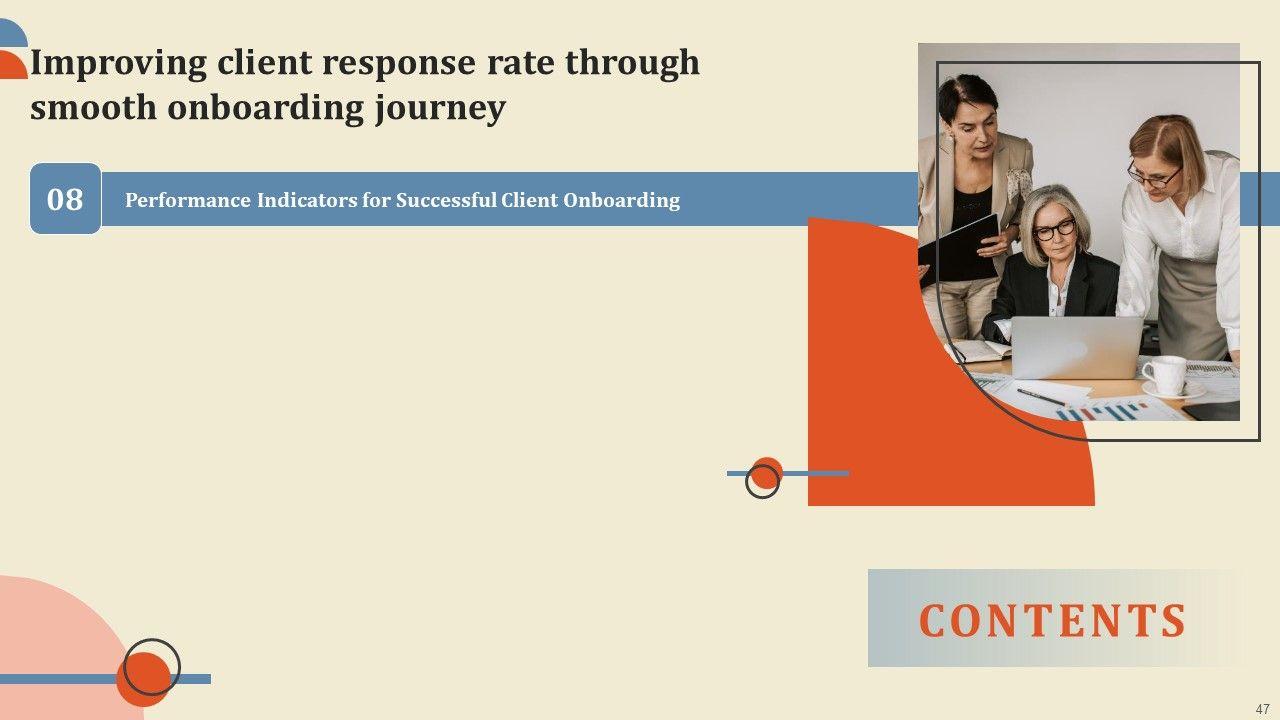 Improving client response rate through smooth onboarding journey

08

Performance Indicators for Successful Client Onboarding

CONTENTS

47